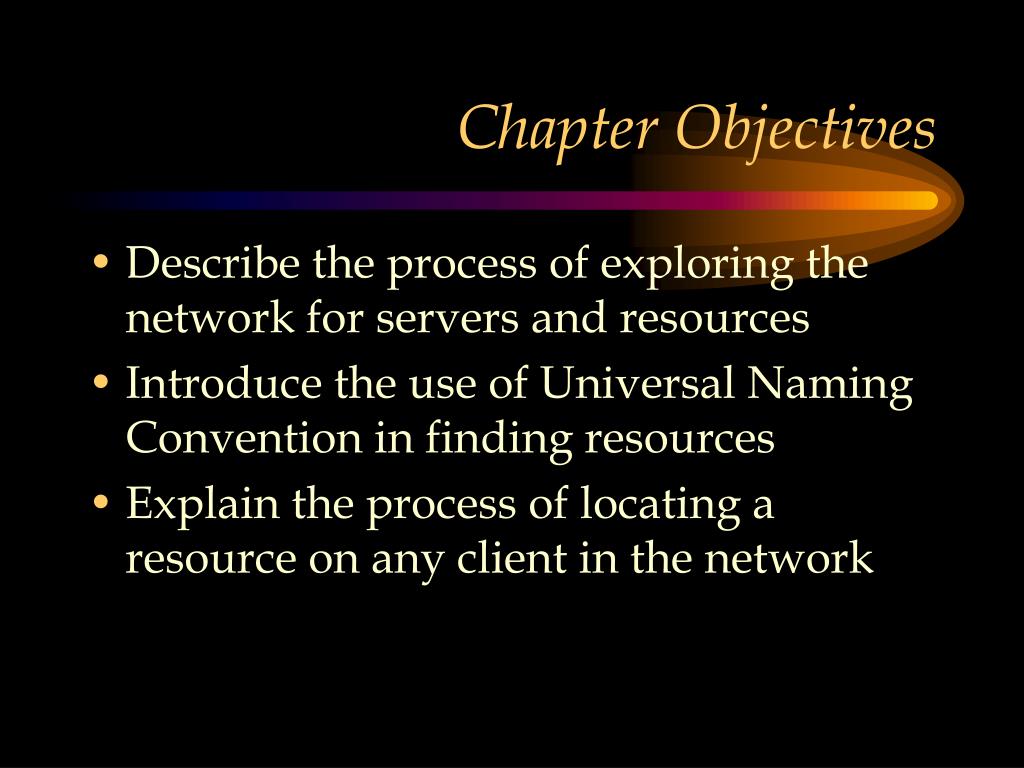 Chapter Objectives

• Describe the process of exploring the network for servers and resources
• Introduce the use of Universal Naming Convention in finding resources
• Explain the process of locating a resource on any client in the network